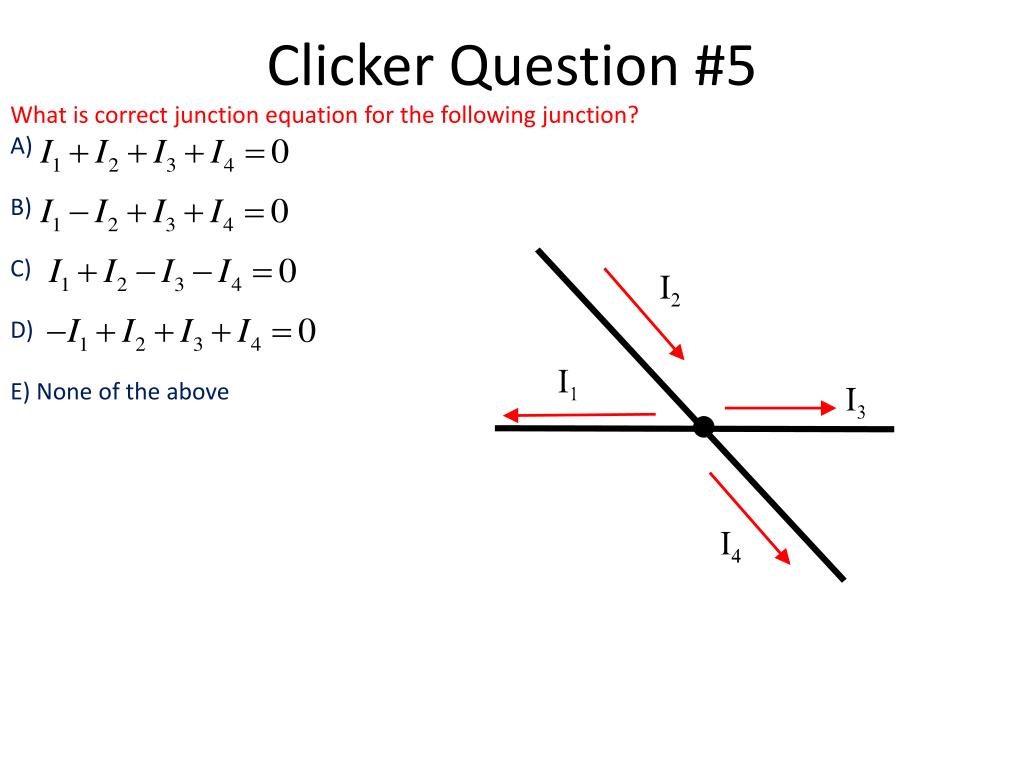 Clicker Question #5

What is correct junction equation for the following junction?

A) $I_1 + I_2 + I_3 + I_4 = 0$

B) $I_1 - I_2 + I_3 + I_4 = 0$

C) $I_1 + I_2 - I_3 - I_4 = 0$

D) $-I_1 + I_2 + I_3 + I_4 = 0$

E) None of the above

$I_2$

$I_1$

$I_3$

$I_4$